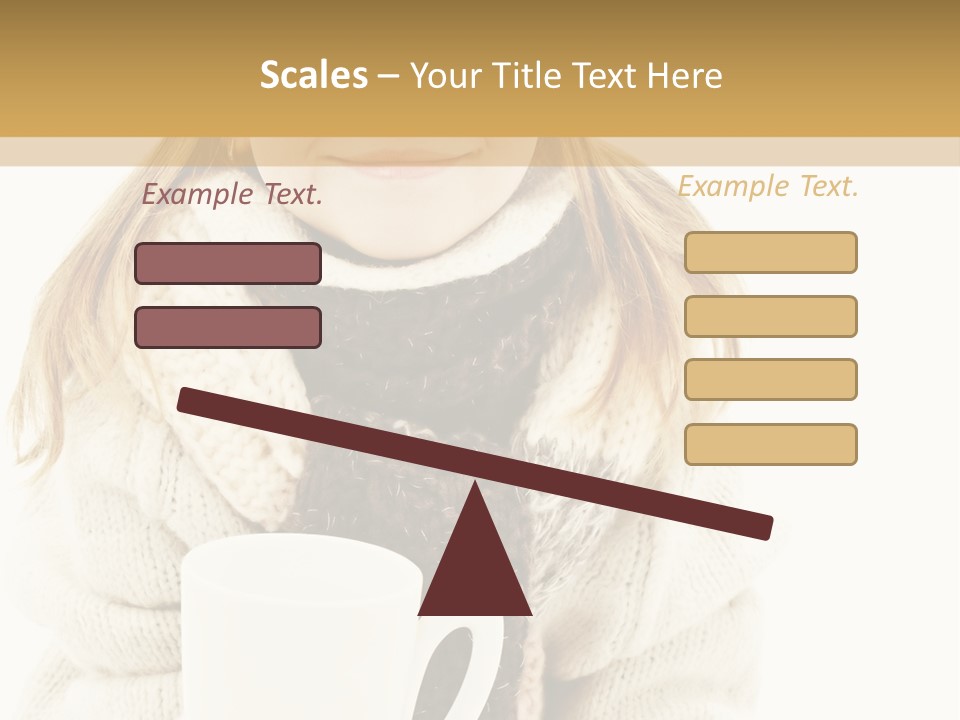 Scales – Your Title Text Here

Example Text.

Example Text.